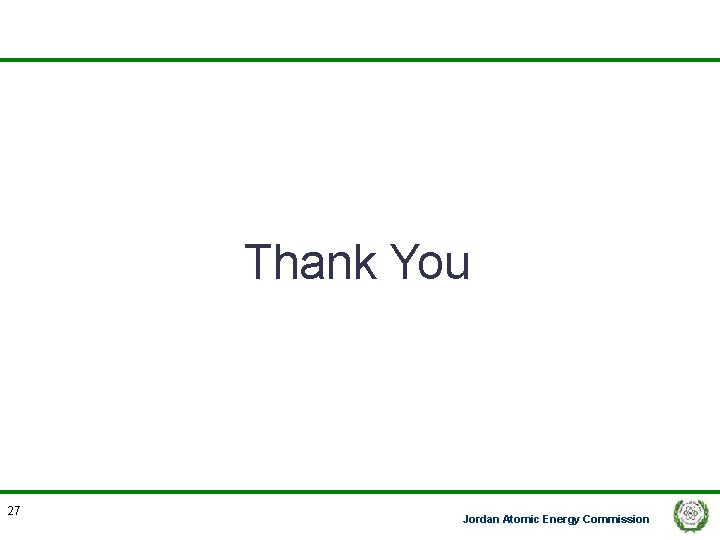 Thank You

27

Jordan Atomic Energy Commission